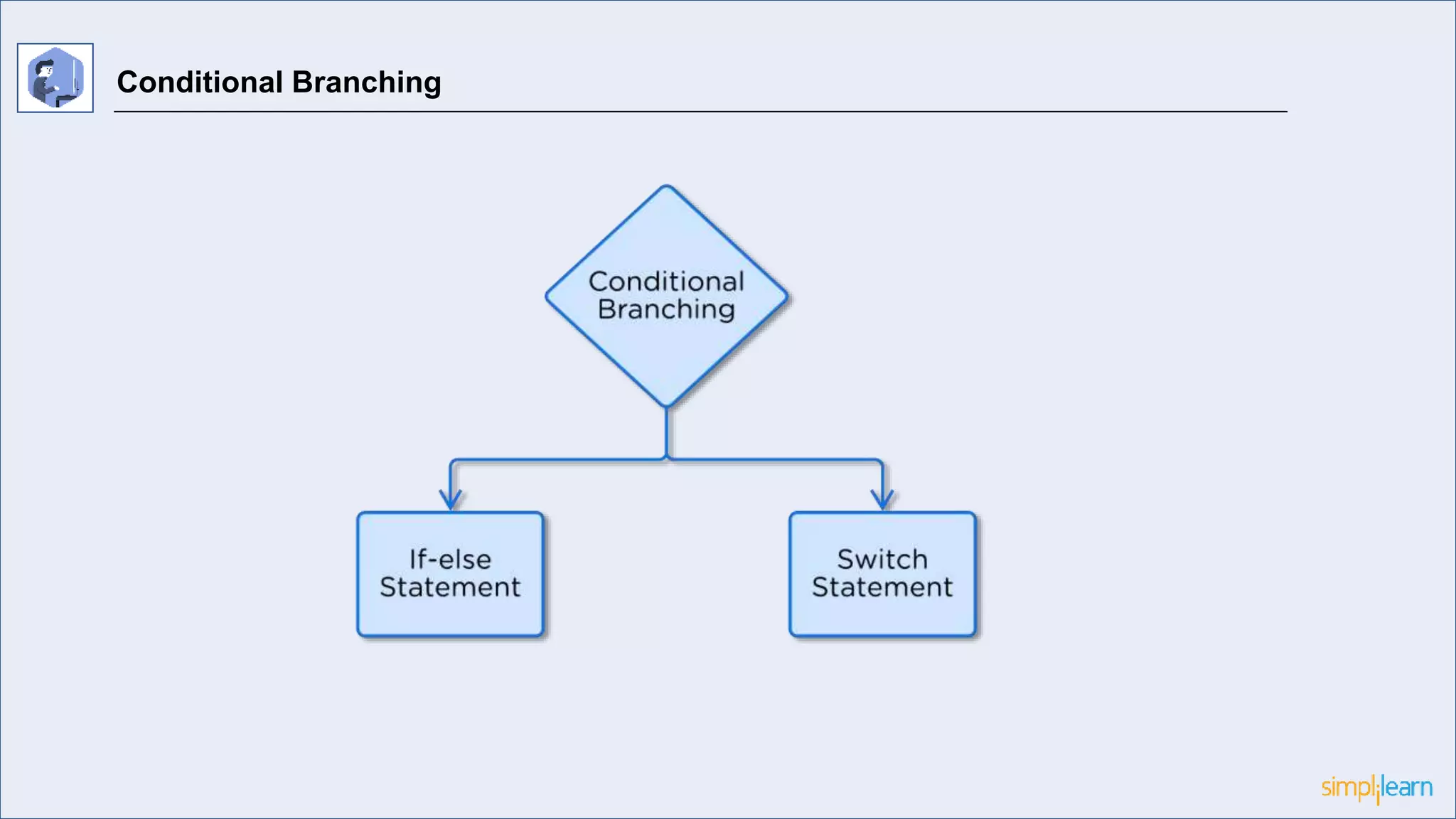 Conditional Branching

Conditional Branching

If-else Statement

Switch Statement

simplilearn